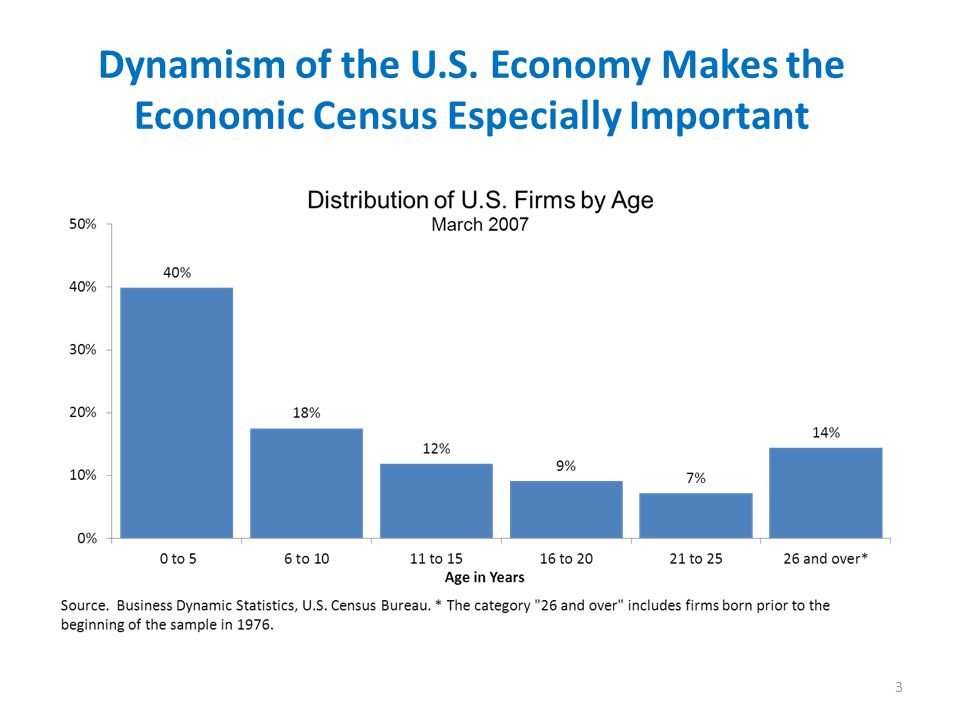 Dynamism of the U.S. Economy Makes the Economic Census Especially Important

Distribution of U.S. Firms by Age
March 2007

50%
40%
30%
20%
10%
0%

40%
18%
12%
9%
7%
14%

0 to 5
6 to 10
11 to 15
16 to 20
21 to 25
26 and over*

Age in Years

Source. Business Dynamic Statistics, U.S. Census Bureau. * The category "26 and over" includes firms born prior to the beginning of the sample in 1976.

3